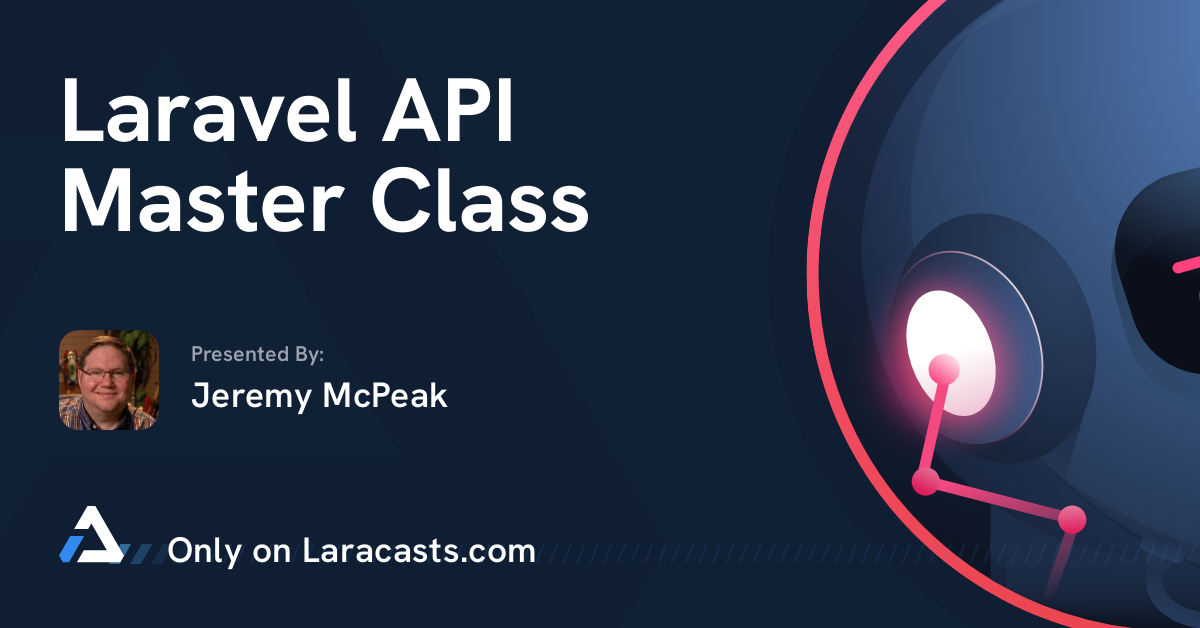 Laravel API Master Class

Presented By:

Jeremy McPeak

Only on Laracasts.com